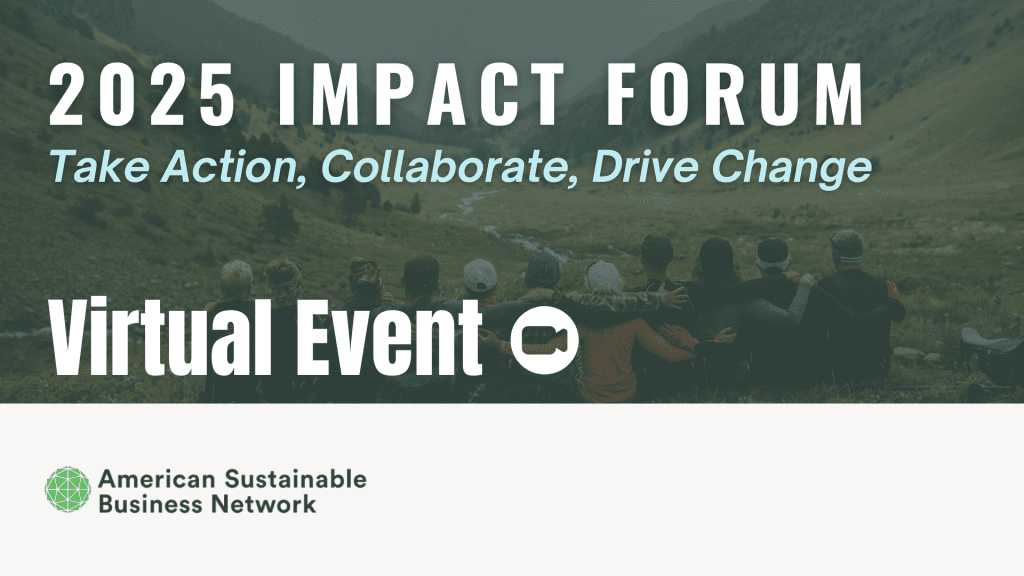 2025 IMPACT FORUM
Take Action, Collaborate, Drive Change

Virtual Event

American Sustainable Business Network